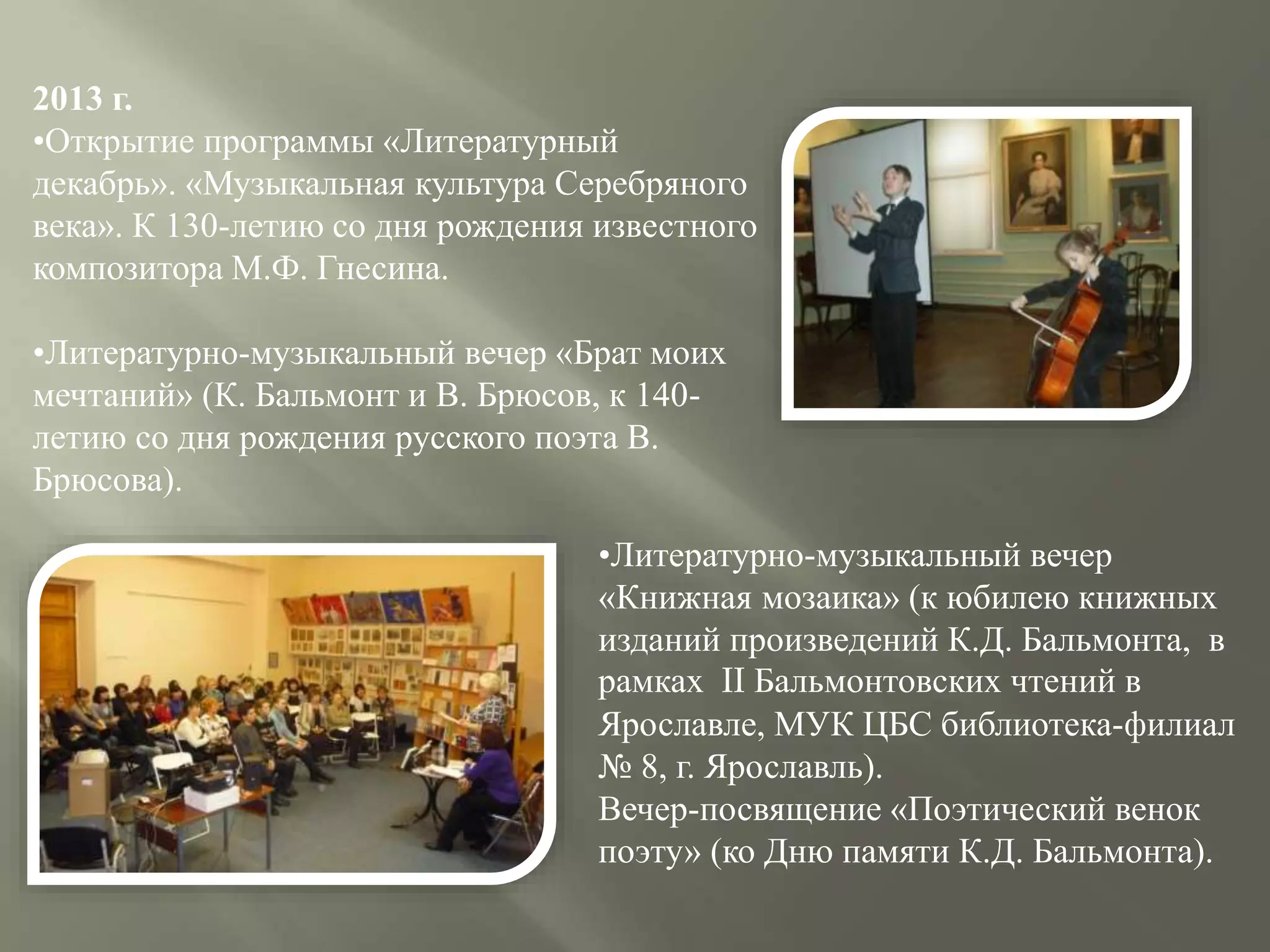 2013 г.
•Открытие программы «Литературный декабрь». «Музыкальная культура Серебряного века». К 130-летию со дня рождения известного композитора М.Ф. Гнесина.

•Литературно-музыкальный вечер «Брат моих мечтаний» (К. Бальмонт и В. Брюсов, к 140-летию со дня рождения русского поэта В. Брюсова).

•Литературно-музыкальный вечер «Книжная мозаика» (к юбилею книжных изданий произведений К.Д. Бальмонта, в рамках II Бальмонтовских чтений в Ярославле, МУК ЦБС библиотека-филиал № 8, г. Ярославль).
Вечер-посвящение «Поэтический венок поэту» (ко Дню памяти К.Д. Бальмонта).